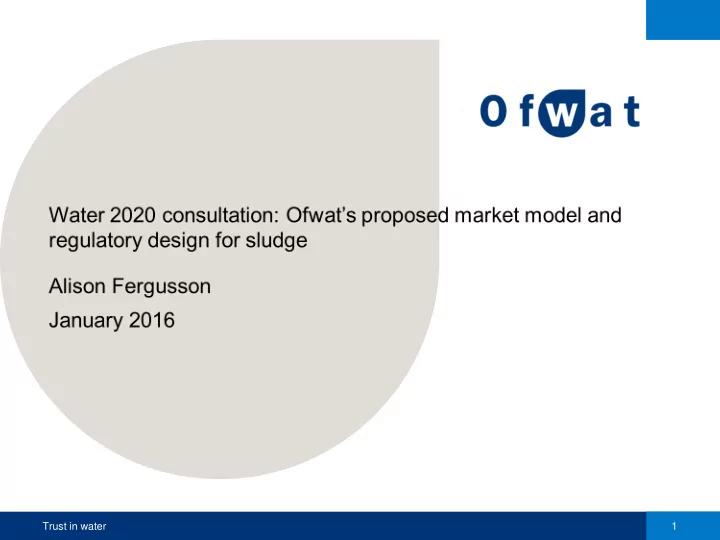 Ofwat

Water 2020 consultation: Ofwat's proposed market model and regulatory design for sludge

Alison Fergusson

January 2016

Trust in water

1